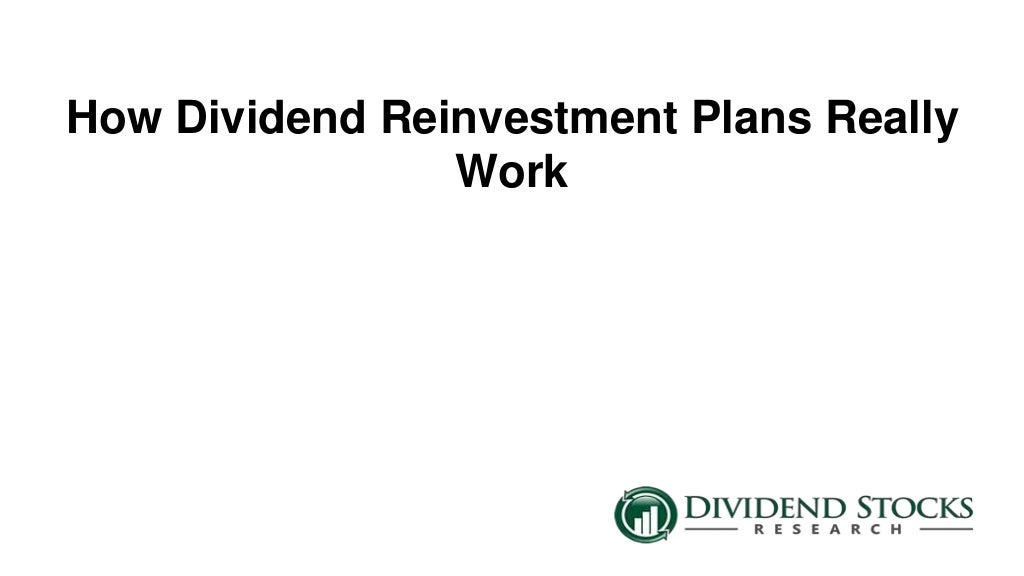 How Dividend Reinvestment Plans Really Work

DIVIDEND STOCKS
RESEARCH